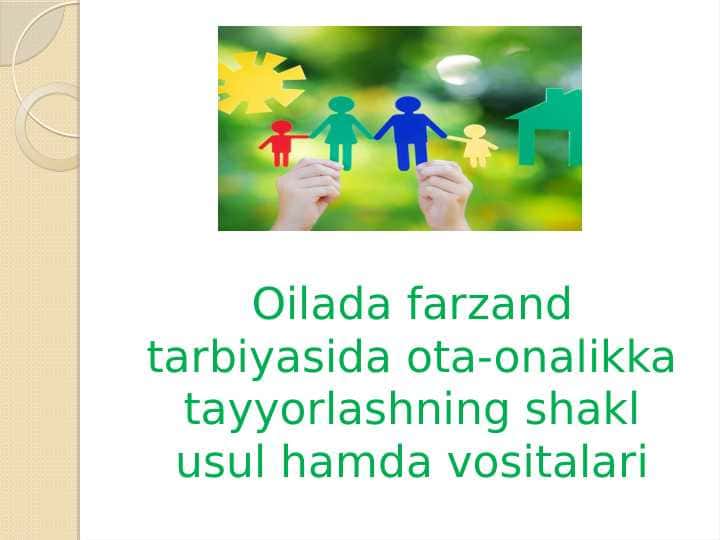 Oilada farzand tarbiyasida ota-onalikka tayyorlashning shakl usul hamda vositalari